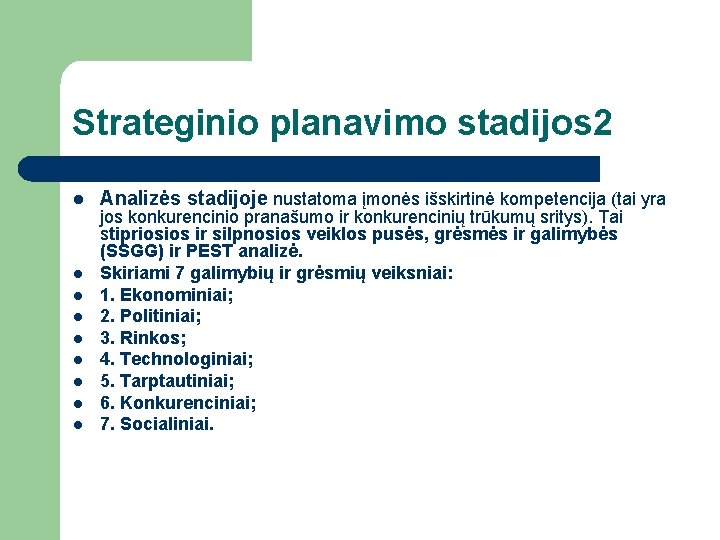 Strateginio planavimo stadijos2

- Analizės stadijoje nustatoma įmonės išskirtinė kompetencija (tai yra jos konkurencinio pranašumo ir konkurencinių trūkumų sritys). Tai stipriosios ir silpnosios veiklos pusės, grėsmės ir galimybės (SSGG) ir PEST analizė.
- Skiriami 7 galimybių ir grėsmių veiksniai:
- 1. Ekonominiai;
- 2. Politiniai;
- 3. Rinkos;
- 4. Technologiniai;
- 5. Tarptautiniai;
- 6. Konkurenciniai;
- 7. Socialiniai.